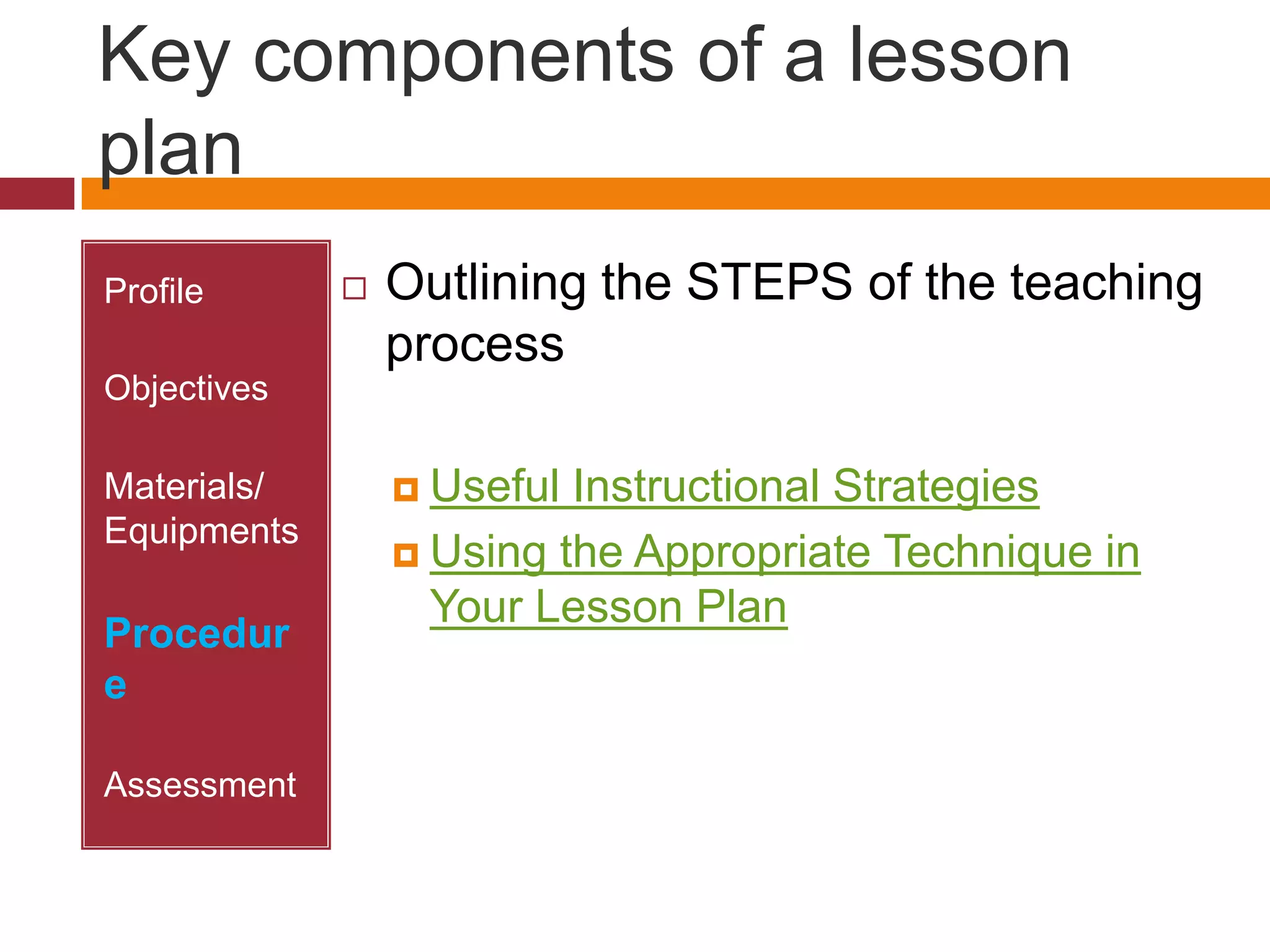 Key components of a lesson plan

Profile

Objectives

Materials/ Equipments

Procedure

Assessment

Outlining the STEPS of the teaching process

Useful Instructional Strategies

Using the Appropriate Technique in Your Lesson Plan